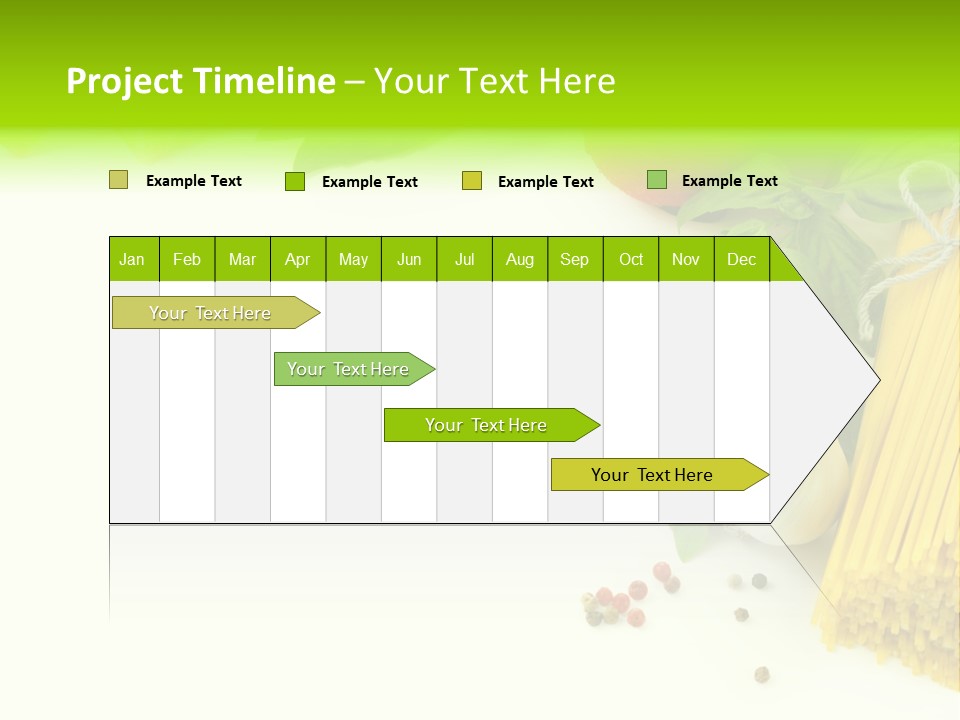 Project Timeline – Your Text Here

Example Text
Example Text
Example Text
Example Text

| Jan | Feb | Mar | Apr | May | Jun | Jul | Aug | Sep | Oct | Nov | Dec |
|---|---|---|---|---|---|---|---|---|---|---|---|

Your Text Here
Your Text Here
Your Text Here
Your Text Here